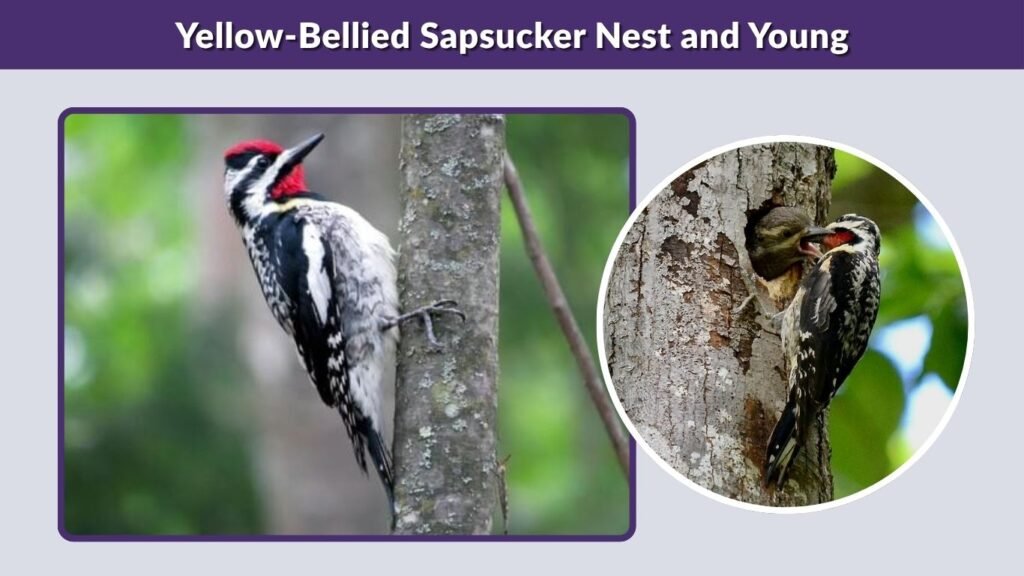 Yellow-Bellied Sapsucker Nest and Young